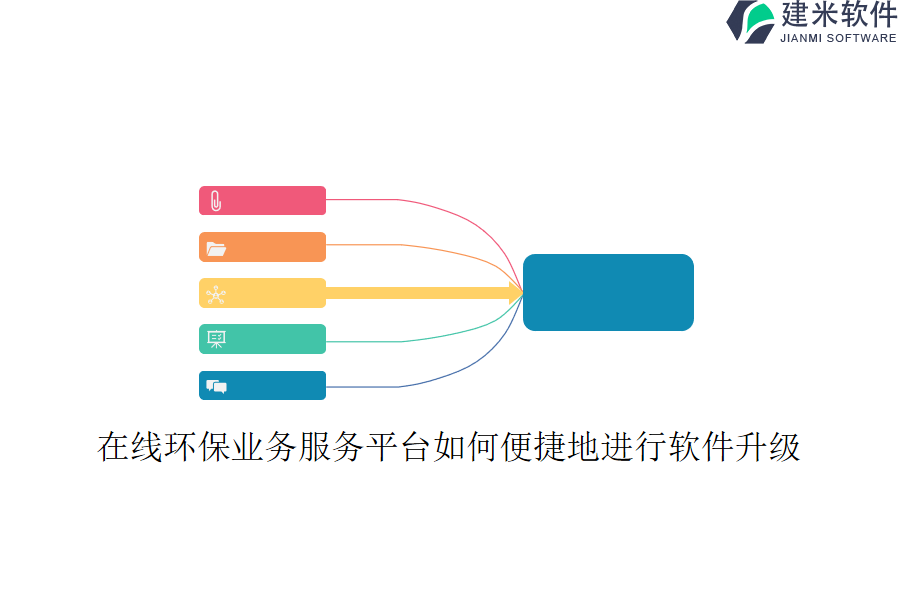 建米软件
JIANMI SOFTWARE

在线环保业务服务平台如何便捷地进行软件升级